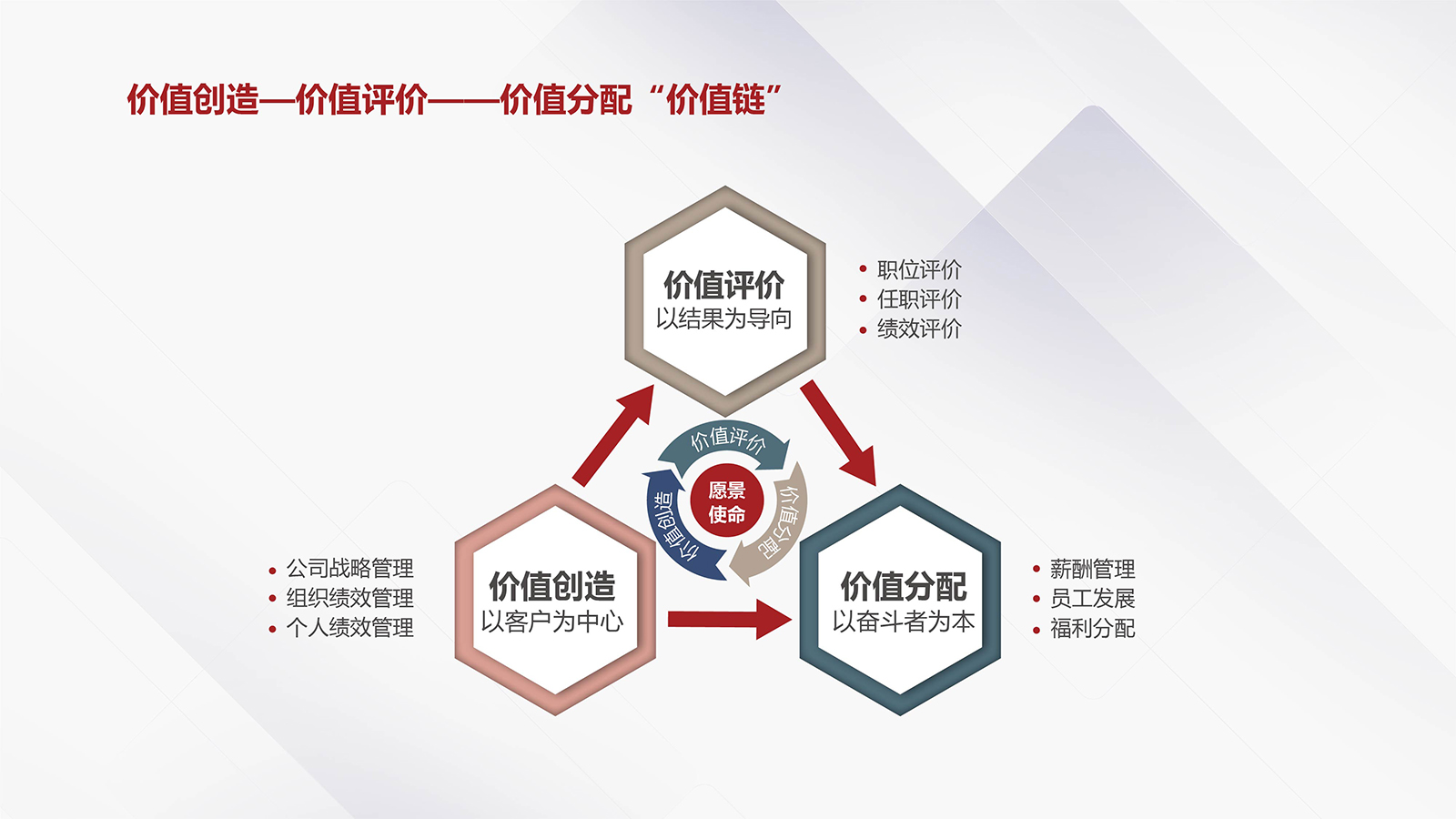 价值创造—价值评价——价值分配“价值链”

价值评价
以结果为导向

• 职位评价
• 任职评价
• 绩效评价

价值评价
价值分配
价值创造
愿景
使命

• 公司战略管理
• 组织绩效管理
• 个人绩效管理

价值创造
以客户为中心

价值分配
以奋斗者为本

• 薪酬管理
• 员工发展
• 福利分配